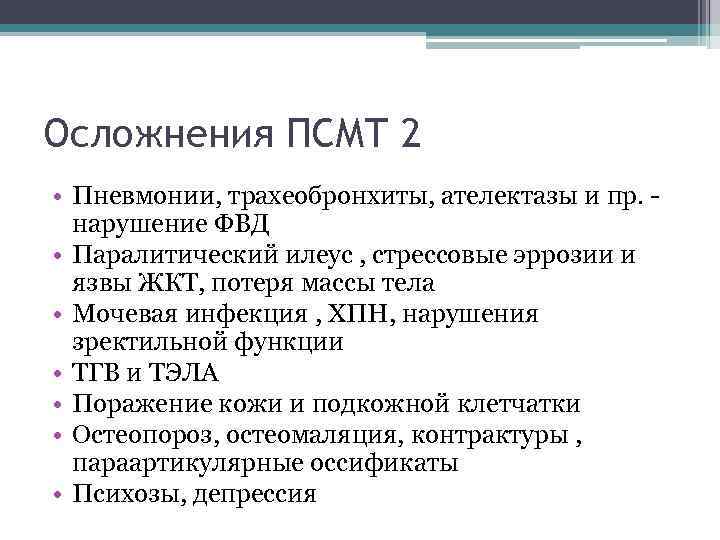 Осложнения ПСМТ 2

• Пневмонии, трахеобронхиты, ателектазы и пр. - нарушение ФВД
• Паралитический илеус , стрессовые эррозии и язвы ЖКТ, потеря массы тела
• Мочевая инфекция , ХПН, нарушения эректильной функции
• ТГВ и ТЭЛА
• Поражение кожи и подкожной клетчатки
• Остеопороз, остеомаляция, контрактуры , параартикулярные оссификаты
• Психозы, депрессия